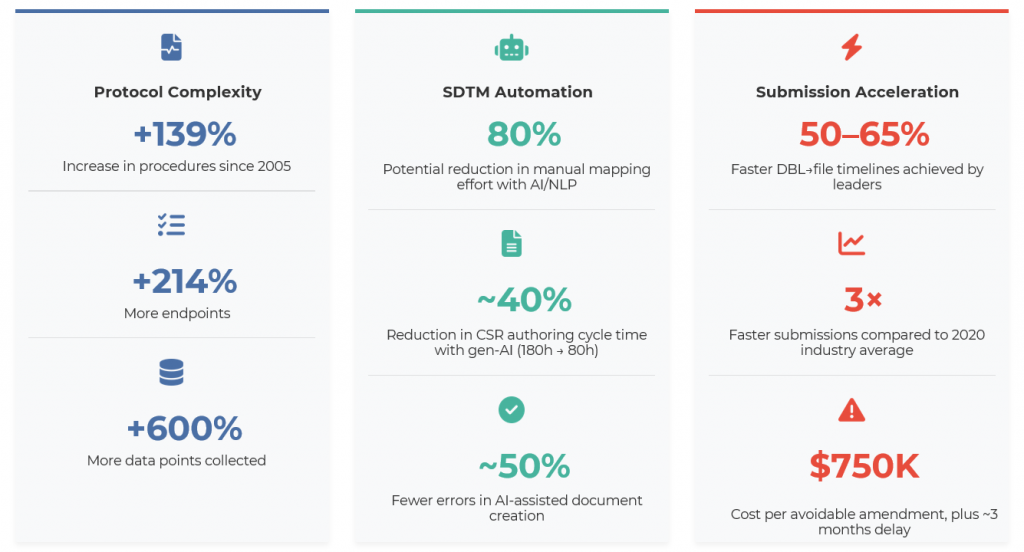 Protocol Complexity

+139%

Increase in procedures since 2005

+214%

More endpoints

+600%

More data points collected

SDTM Automation

80%

Potential reduction in manual mapping effort with AI/NLP

~40%

Reduction in CSR authoring cycle time with gen-AI (180h → 80h)

~50%

Fewer errors in AI-assisted document creation

Submission Acceleration

50–65%

Faster DBL→file timelines achieved by leaders

3×

Faster submissions compared to 2020 industry average

$750K

Cost per avoidable amendment, plus ~3 months delay